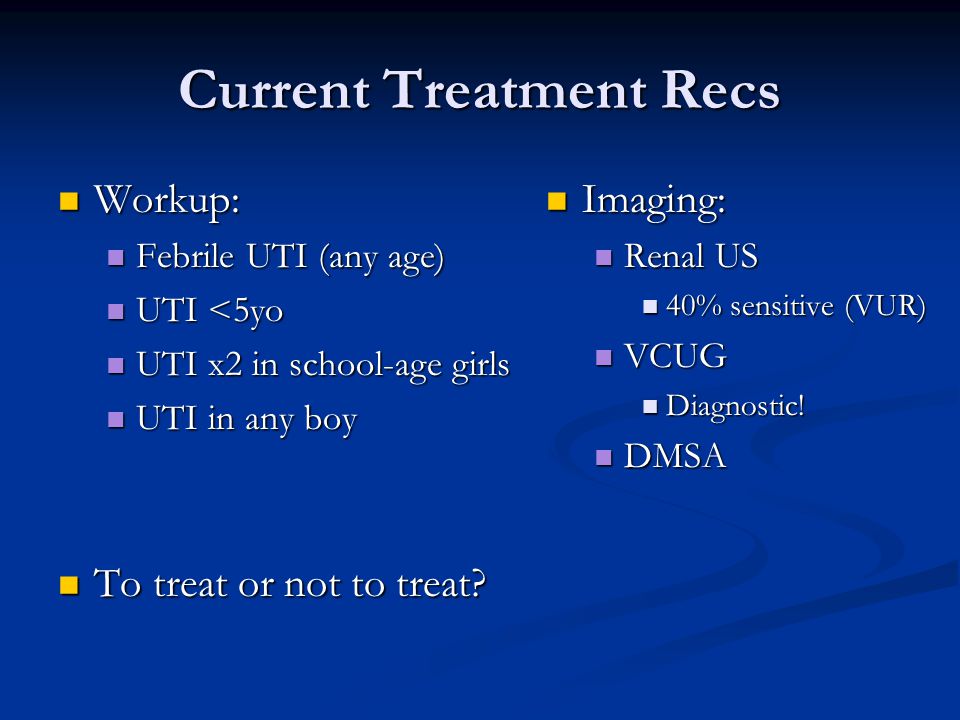 Current Treatment Recs

Workup:
Febrile UTI (any age)
UTI <5yo
UTI x2 in school-age girls
UTI in any boy

To treat or not to treat?

Imaging:
Renal US
40% sensitive (VUR)
VCUG
Diagnostic!
DMSA